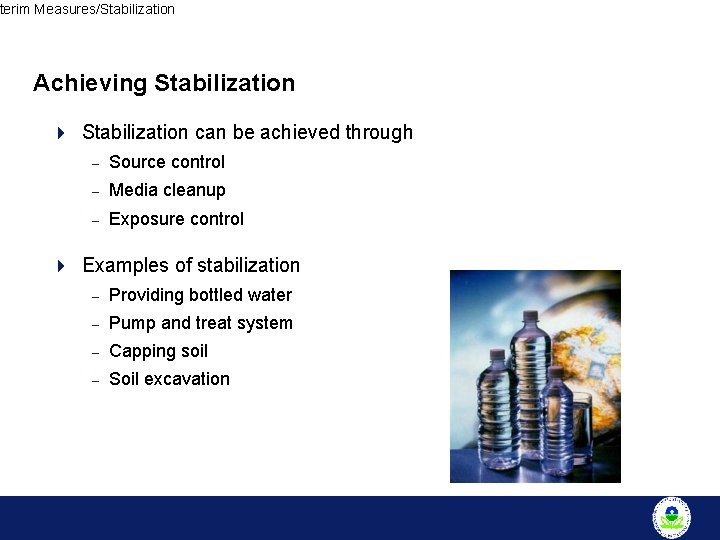 terim Measures/Stabilization

Achieving Stabilization

Stabilization can be achieved through
– Source control
– Media cleanup
– Exposure control

Examples of stabilization
– Providing bottled water
– Pump and treat system
– Capping soil
– Soil excavation